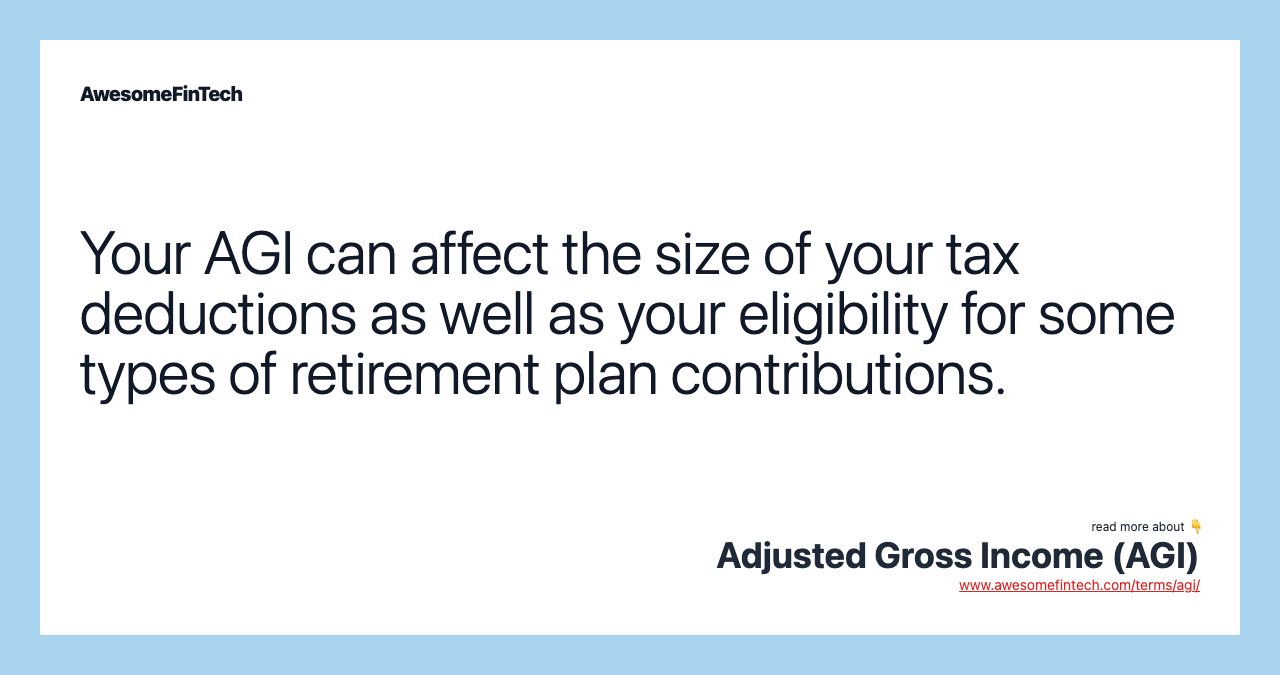 AwesomeFinTech

Your AGI can affect the size of your tax deductions as well as your eligibility for some types of retirement plan contributions.

read more about 👇
Adjusted Gross Income (AGI)
www.awesomefintech.com/terms/agi/